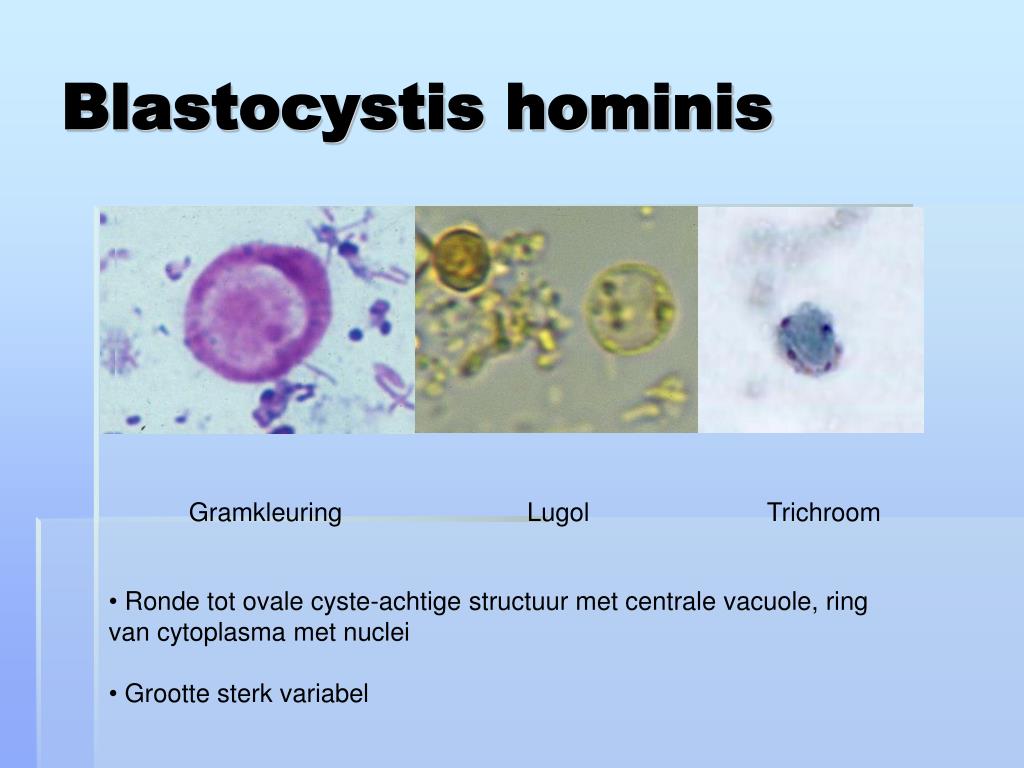 Blastocystis hominis

Gramkleuring

Lugol

Trichroom

• Ronde tot ovale cyste-achtige structuur met centrale vacuole, ring van cytoplasma met nuclei

• Grootte sterk variabel